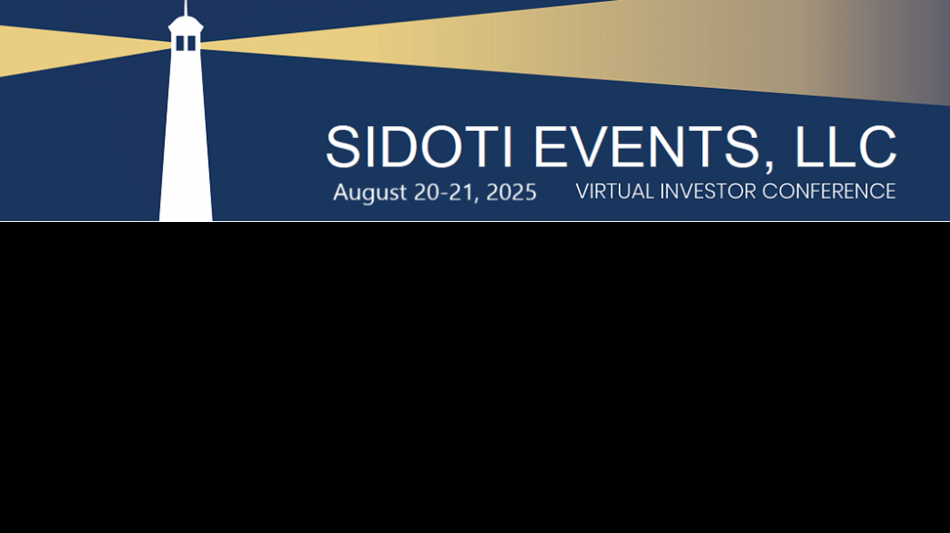 SIDOTI EVENTS, LLC

August 20-21, 2025

VIRTUAL INVESTOR CONFERENCE